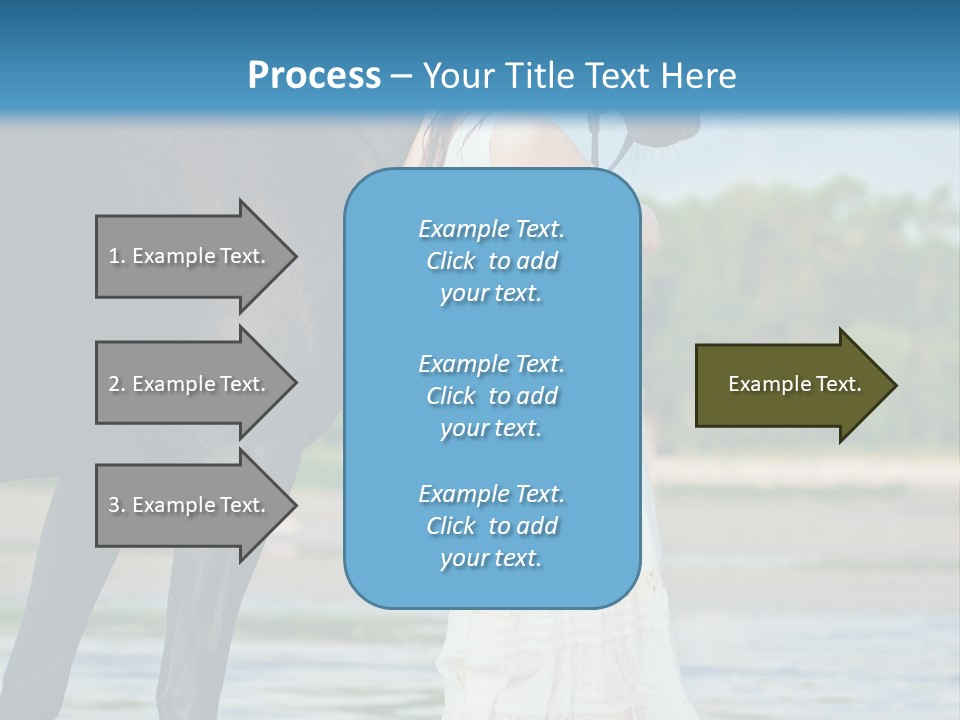 Process – Your Title Text Here

1. Example Text.

2. Example Text.

3. Example Text.

Example Text. Click to add your text.

Example Text. Click to add your text.

Example Text. Click to add your text.

Example Text.